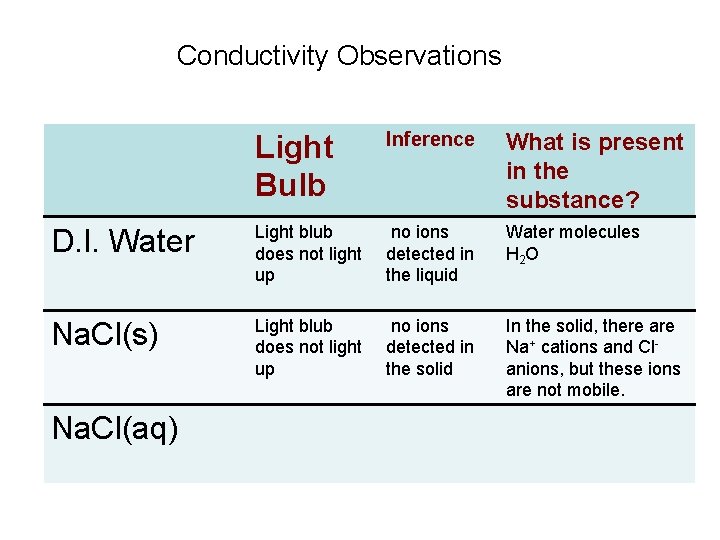 Conductivity Observations

|  | Light Bulb | Inference | What is present in the substance? |
|---|---|---|---|
| D.I. Water | Light blub does not light up | no ions detected in the liquid | Water molecules $H_2O$ |
| NaCl(s) | Light blub does not light up | no ions detected in the solid | In the solid, there are $Na^+$ cations and $Cl^-$ anions, but these ions are not mobile. |
| NaCl(aq) |  |  |  |